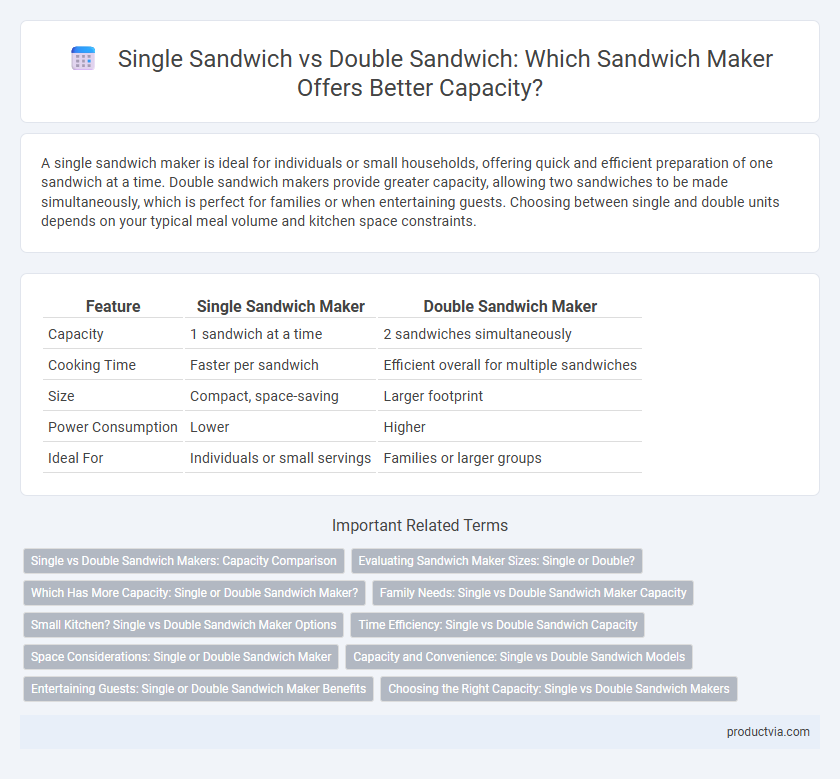 Single Sandwich vs Double Sandwich: Which Sandwich Maker Offers Better Capacity?

A single sandwich maker is ideal for individuals or small households, offering quick and efficient preparation of one sandwich at a time. Double sandwich makers provide greater capacity, allowing two sandwiches to be made simultaneously, which is perfect for families or when entertaining guests. Choosing between single and double units depends on your typical meal volume and kitchen space constraints.

| Feature | Single Sandwich Maker | Double Sandwich Maker |
|---|---|---|
| Capacity | 1 sandwich at a time | 2 sandwiches simultaneously |
| Cooking Time | Faster per sandwich | Efficient overall for multiple sandwiches |
| Size | Compact, space-saving | Larger footprint |
| Power Consumption | Lower | Higher |
| Ideal For | Individuals or small servings | Families or larger groups |

Important Related Terms

Single vs Double Sandwich Makers: Capacity Comparison
Evaluating Sandwich Maker Sizes: Single or Double?
Which Has More Capacity: Single or Double Sandwich Maker?
Family Needs: Single vs Double Sandwich Maker Capacity
Small Kitchen? Single vs Double Sandwich Maker Options
Time Efficiency: Single vs Double Sandwich Capacity
Space Considerations: Single or Double Sandwich Maker
Capacity and Convenience: Single vs Double Sandwich Models
Entertaining Guests: Single or Double Sandwich Maker Benefits
Choosing the Right Capacity: Single vs Double Sandwich Makers

productvia.com